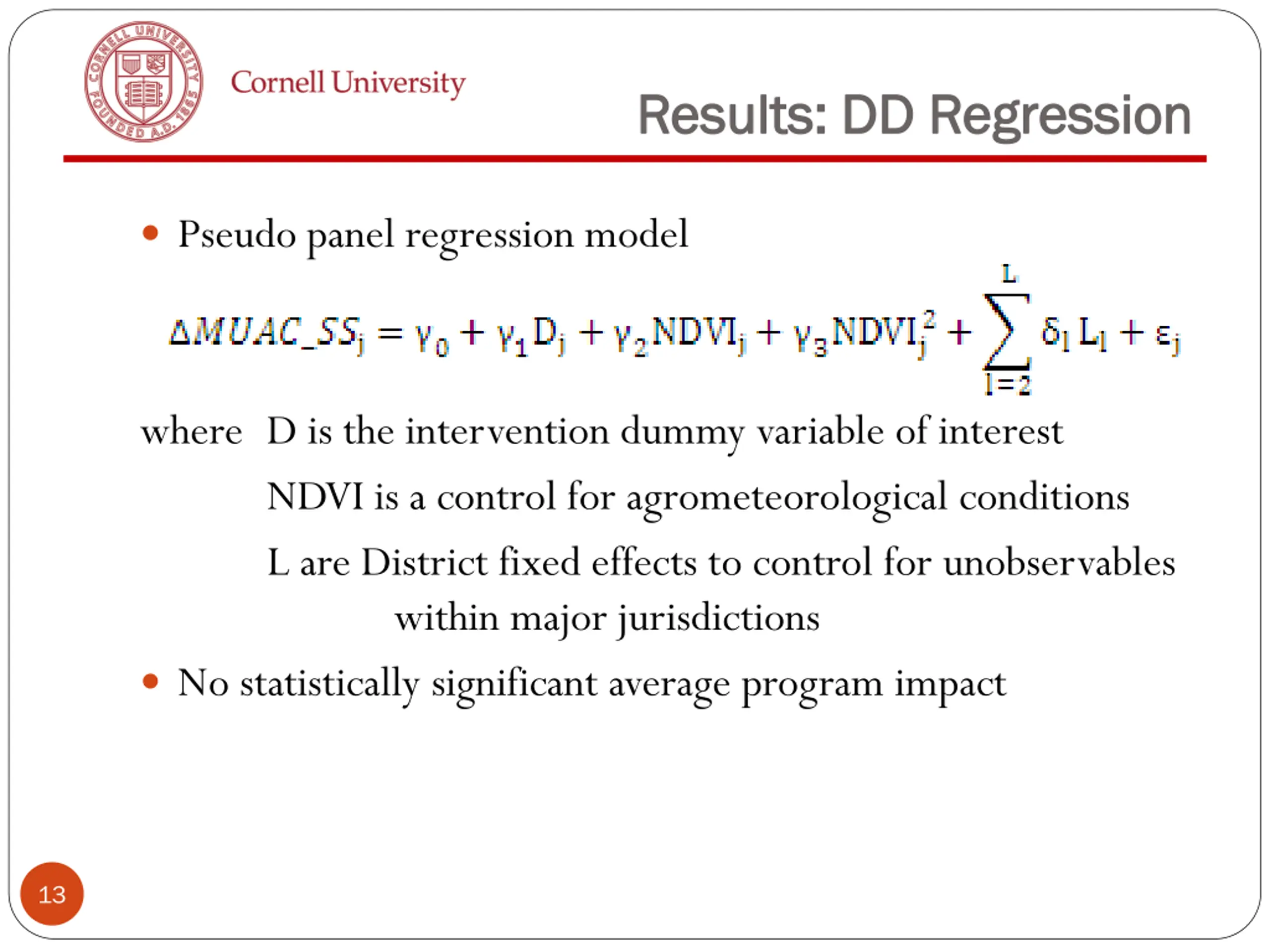 CORNELL UNIVERSITY FOUNDED A.D. 1865

Cornell University

Results: DD Regression

• Pseudo panel regression model

$\Delta MUAC\_SS_j = \gamma_0 + \gamma_1 D_j + \gamma_2 NDVI_j + \gamma_3 NDVI_j^2 + \sum_{l=2}^{L} \delta_l L_l + \varepsilon_j$

where D is the intervention dummy variable of interest

NDVI is a control for agrometeorological conditions

L are District fixed effects to control for unobservables within major jurisdictions

• No statistically significant average program impact

13